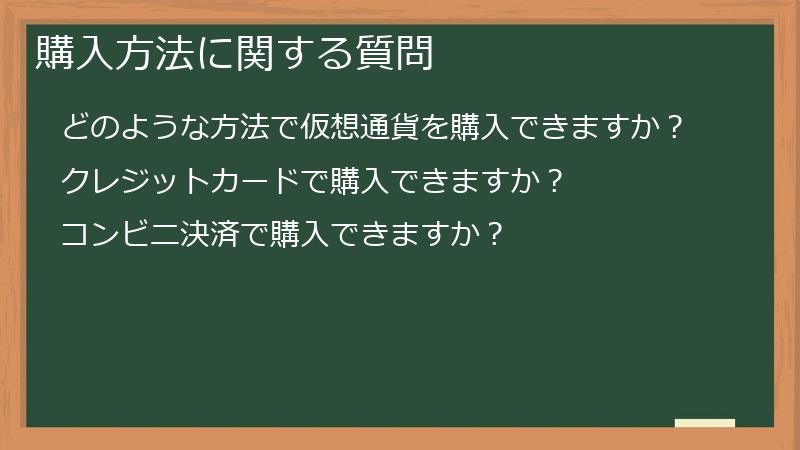 購入方法に関する質問

どのような方法で仮想通貨を購入できますか？

クレジットカードで購入できますか？

コンビニ決済で購入できますか？